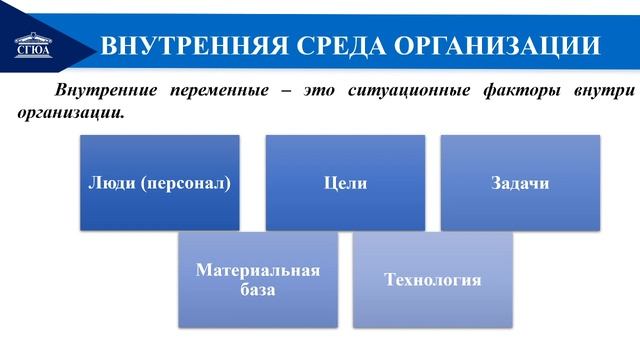 СГЮА

ВНУТРЕННЯЯ СРЕДА ОРГАНИЗАЦИИ

Внутренние переменные – это ситуационные факторы внутри организации.

Люди (персонал)

Цели

Задачи

Материальная база

Технология